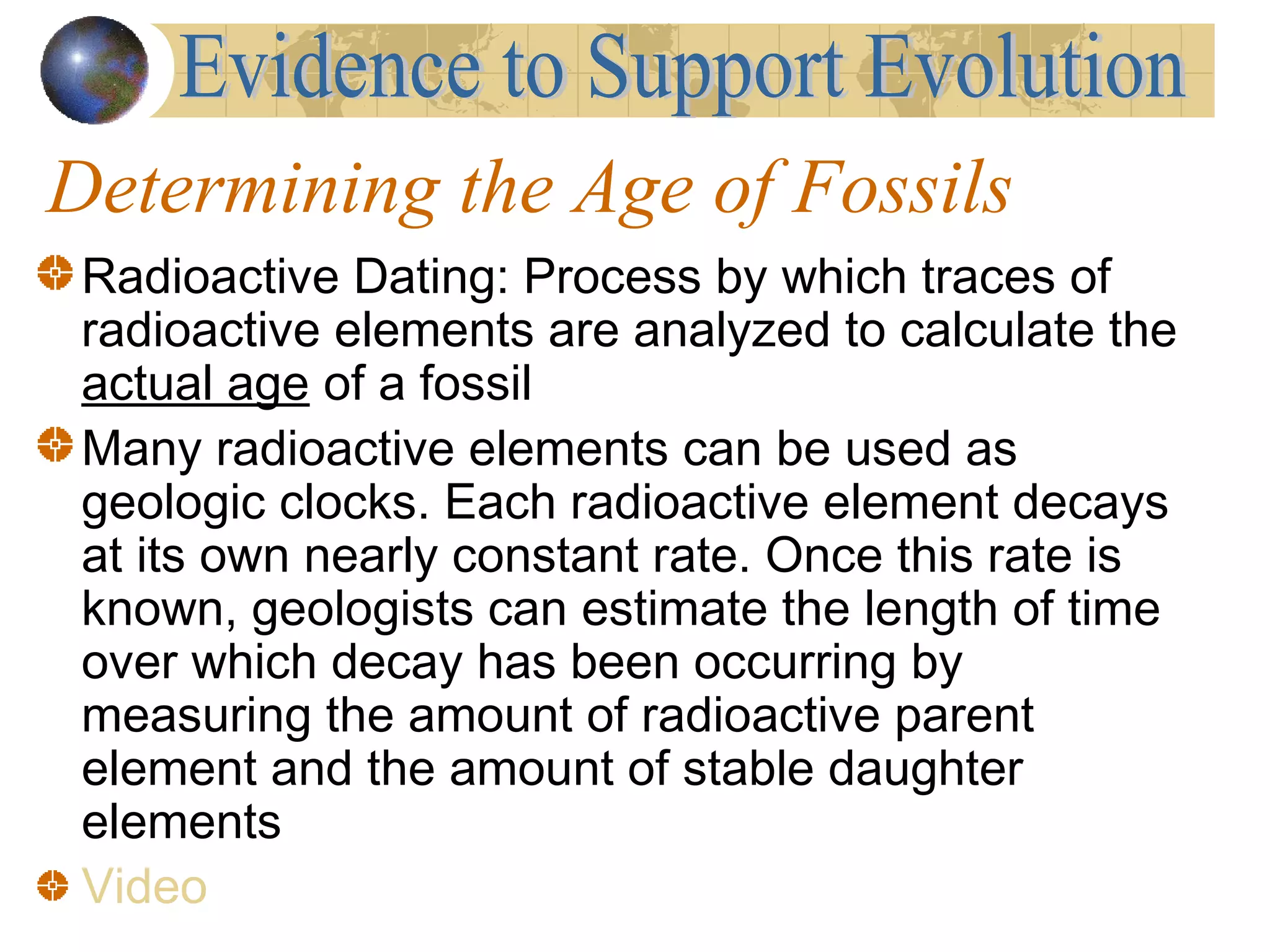 Evidence to Support Evolution

Determining the Age of Fossils

Radioactive Dating: Process by which traces of radioactive elements are analyzed to calculate the actual age of a fossil

Many radioactive elements can be used as geologic clocks. Each radioactive element decays at its own nearly constant rate. Once this rate is known, geologists can estimate the length of time over which decay has been occurring by measuring the amount of radioactive parent element and the amount of stable daughter elements

Video